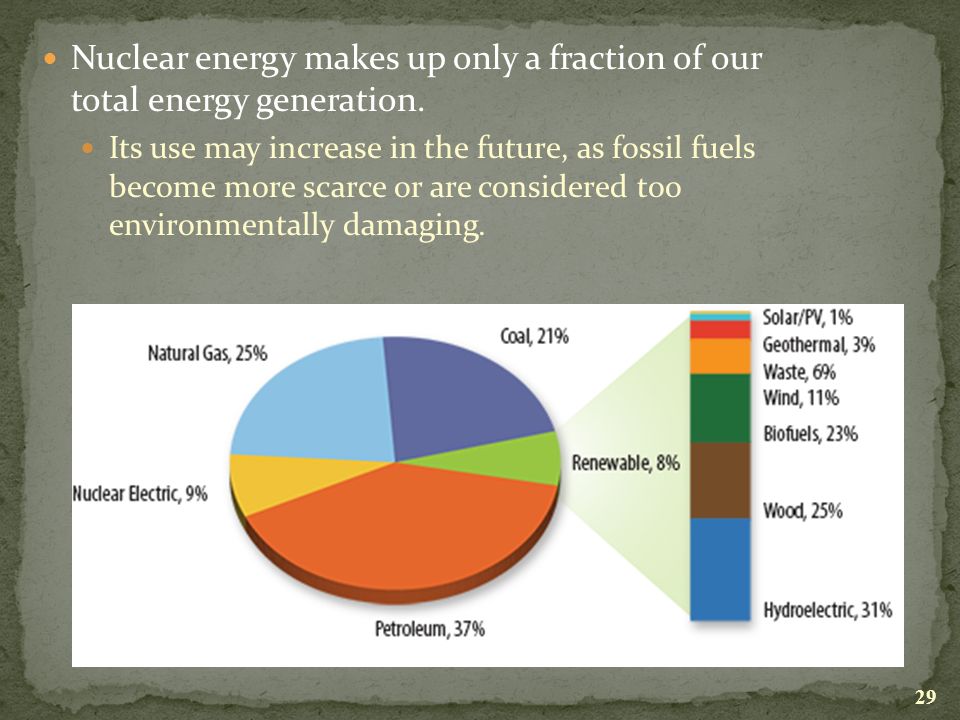 Nuclear energy makes up only a fraction of our total energy generation.

Its use may increase in the future, as fossil fuels become more scarce or are considered too environmentally damaging.

Natural Gas, 25%
Coal, 21%
Nuclear Electric, 9%
Renewable, 8%
Petroleum, 37%

Solar/PV, 1%
Geothermal, 3%
Waste, 6%
Wind, 11%
Biofuels, 23%
Wood, 25%
Hydroelectric, 31%

29